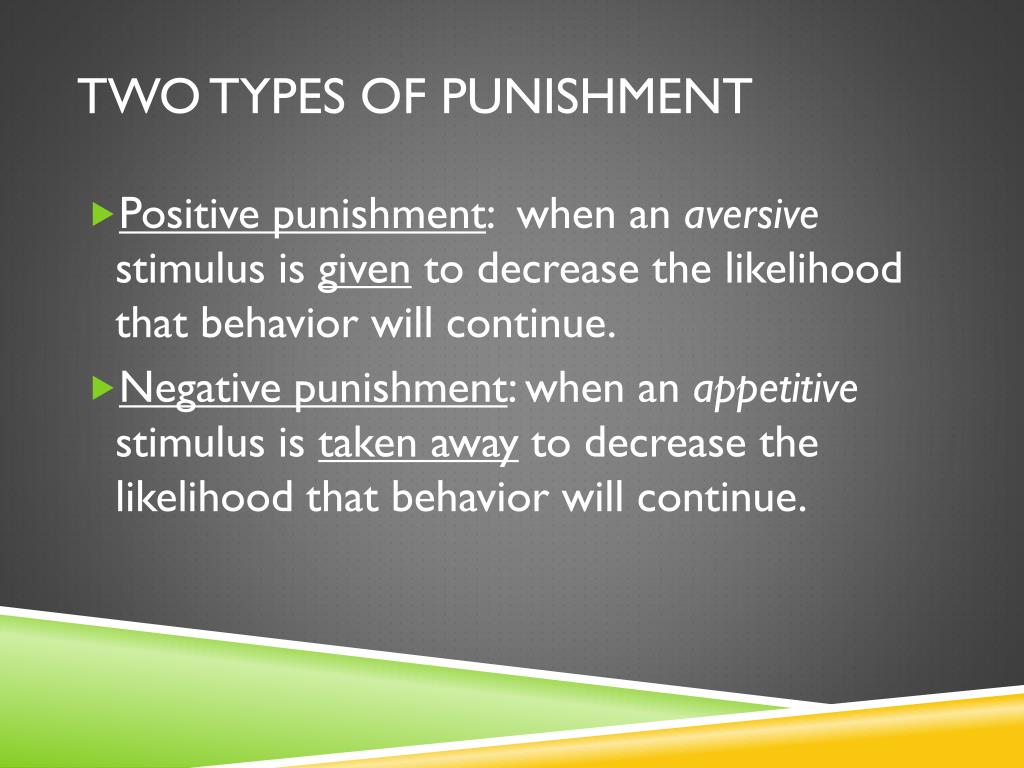 TWO TYPES OF PUNISHMENT

Positive punishment: when an aversive stimulus is given to decrease the likelihood that behavior will continue.

Negative punishment: when an appetitive stimulus is taken away to decrease the likelihood that behavior will continue.